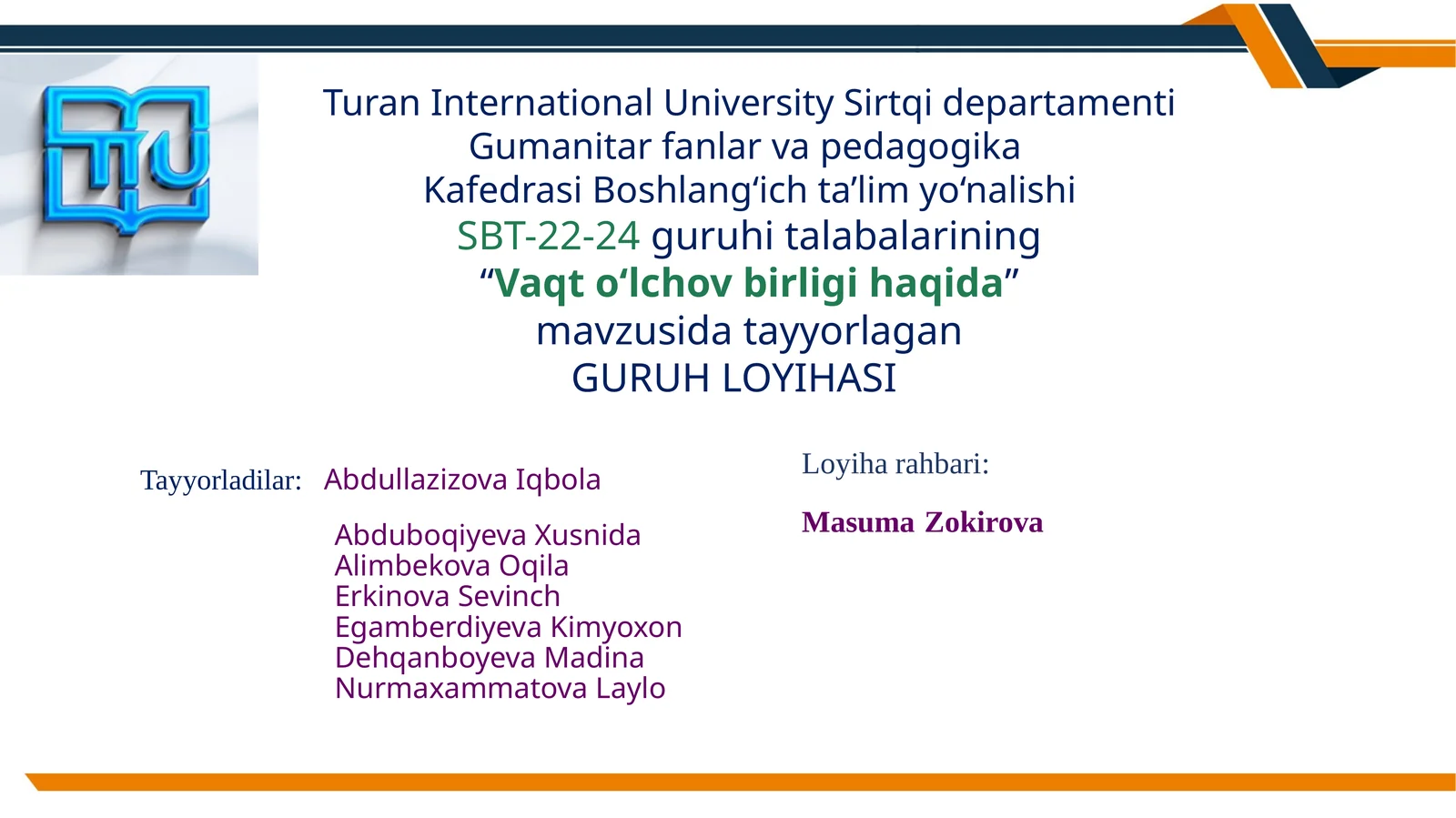 TIU

Turan International University Sirtqi departamenti
Gumanitar fanlar va pedagogika
Kafedrasi Boshlang‘ich ta’lim yo‘nalishi
SBT-22-24 guruhi talabalarining
“Vaqt o‘lchov birligi haqida”
mavzusida tayyorlagan
GURUH LOYIHASI

Tayyorladilar: Abdullazizova Iqbola
Abduboqiyeva Xusnida
Alimbekova Oqila
Erkinova Sevinch
Egamberdiyeva Kimyoxon
Dehqanboyeva Madina
Nurmaxammatova Laylo

Loyiha rahbari:

Masuma Zokirova